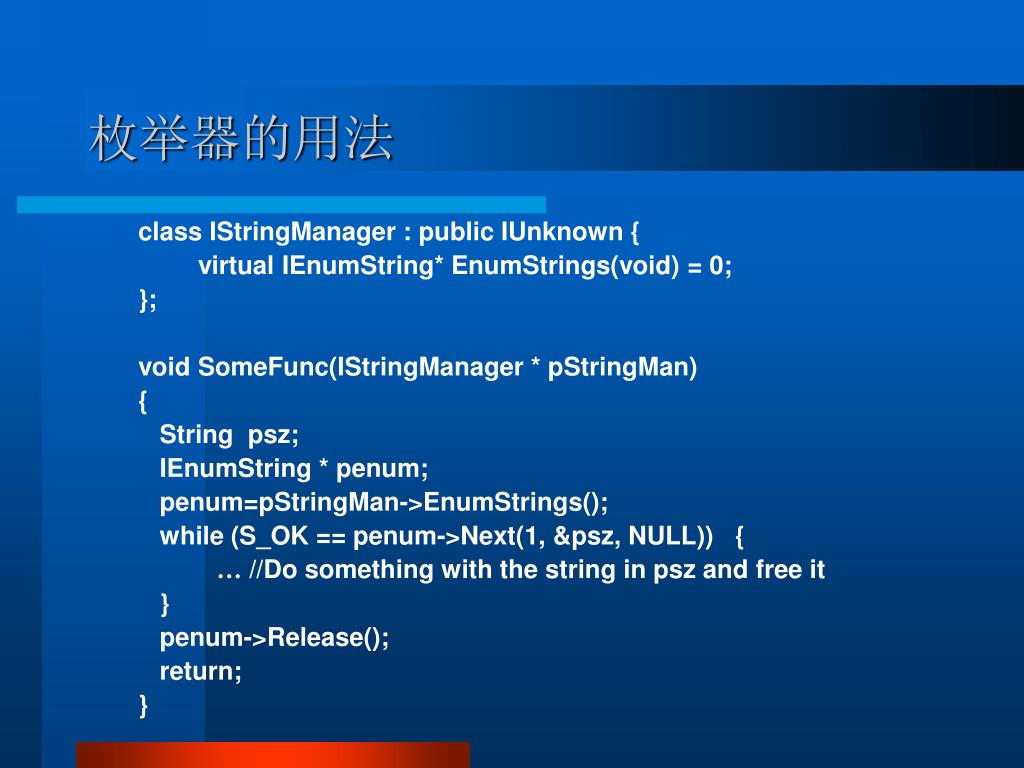 枚举器的用法

class IStringManager : public IUnknown {
virtual IEnumString* EnumStrings(void) = 0;
};

void SomeFunc(IStringManager * pStringMan)
{
String psz;
IEnumString * penum;
penum=pStringMan->EnumStrings();
while (S_OK == penum->Next(1, &psz, NULL)) {
… //Do something with the string in psz and free it
}
penum->Release();
return;
}